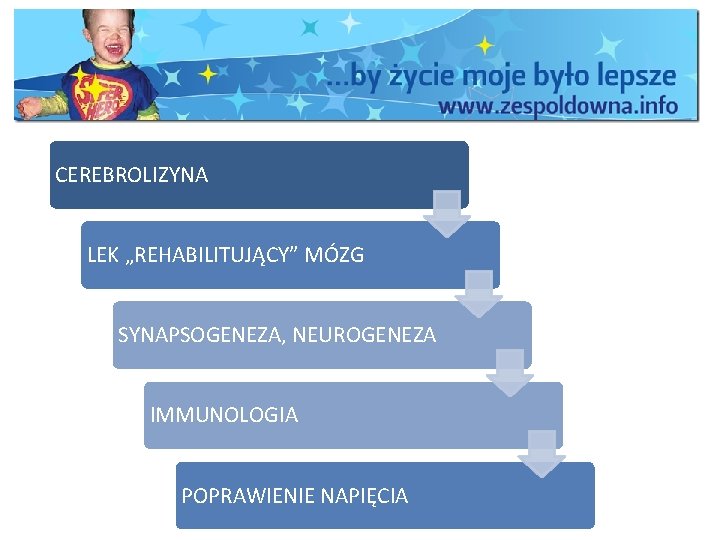 SUPER HERO

...by życie moje było lepsze
www.zespoldowna.info

CEREBROLIZYNA

LEK „REHABILITUJĄCY” MÓZG

SYNAPSOGENEZA, NEUROGENEZA

IMMUNOLOGIA

POPRAWIENIE NAPIĘCIA